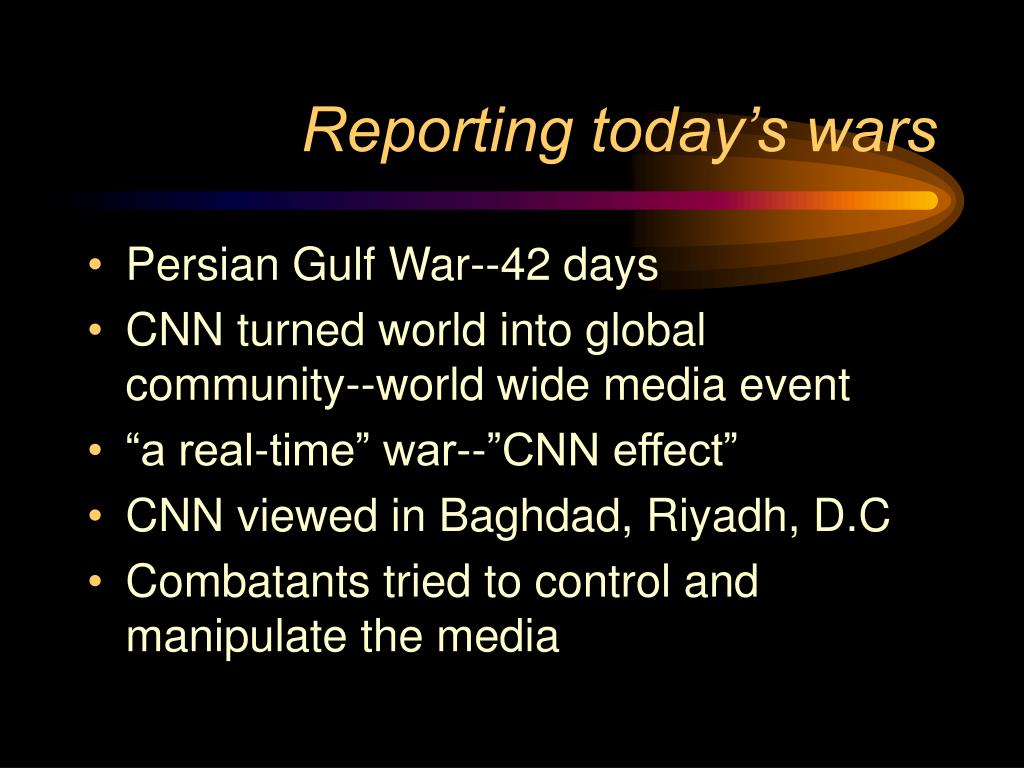 Reporting today’s wars

• Persian Gulf War--42 days
• CNN turned world into global community--world wide media event
• “a real-time” war--”CNN effect”
• CNN viewed in Baghdad, Riyadh, D.C
• Combatants tried to control and manipulate the media